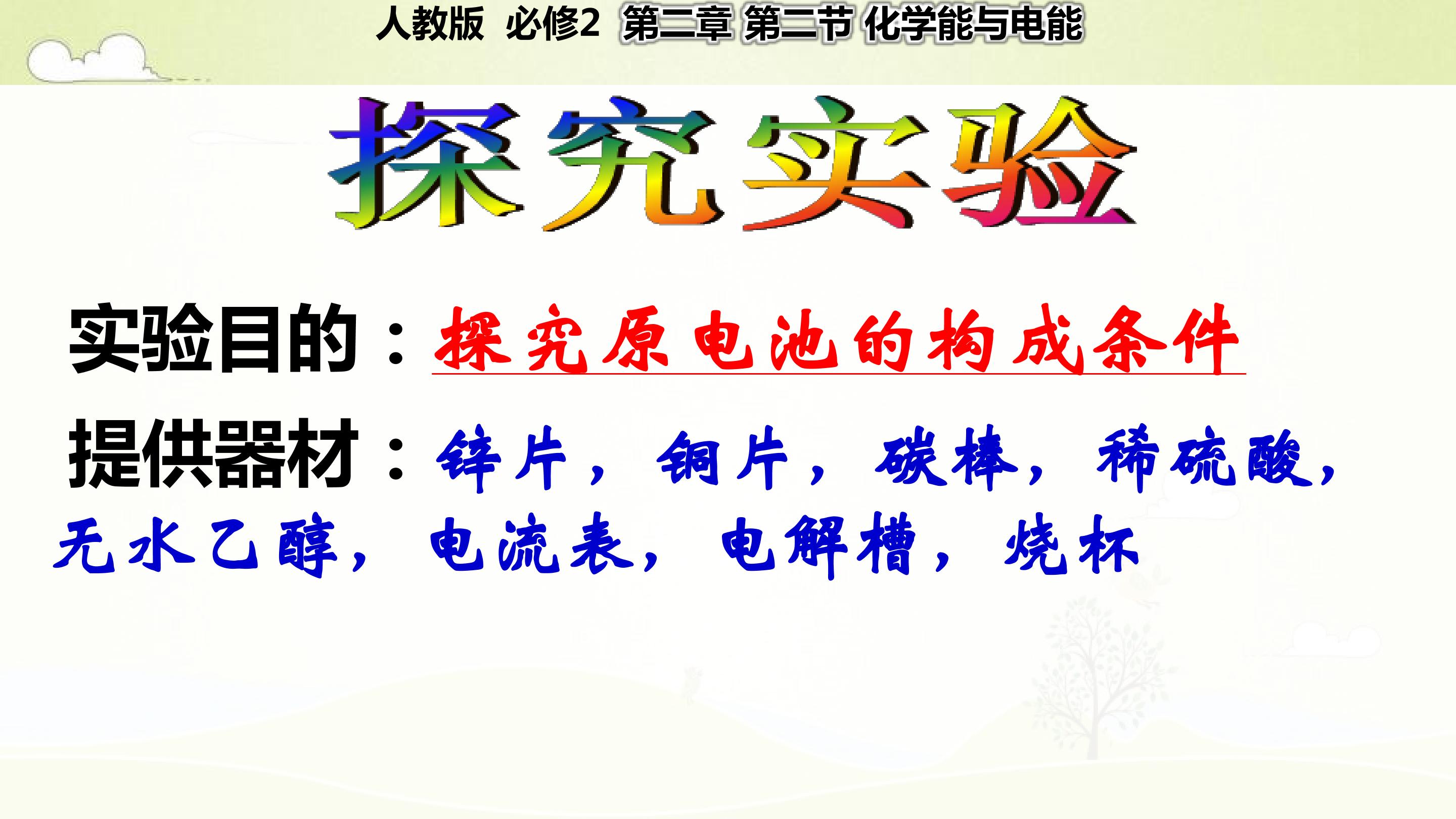 人教版 必修2 第二章 第二节 化学能与电能

探究实验

实验目的：探究原电池的构成条件

提供器材：锌片，铜片，碳棒，稀硫酸，无水乙醇，电流表，电解槽，烧杯